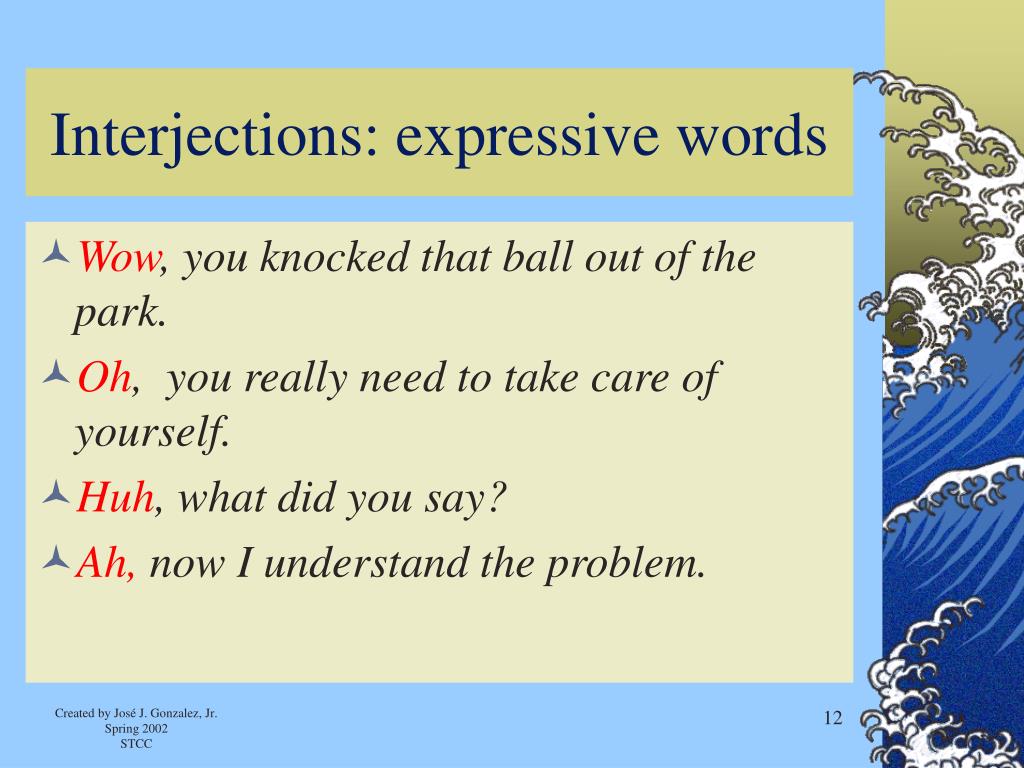 Interjections: expressive words

Wow, you knocked that ball out of the park.

Oh, you really need to take care of yourself.

Huh, what did you say?

Ah, now I understand the problem.

Created by José J. Gonzalez, Jr.
Spring 2002
STCC

12